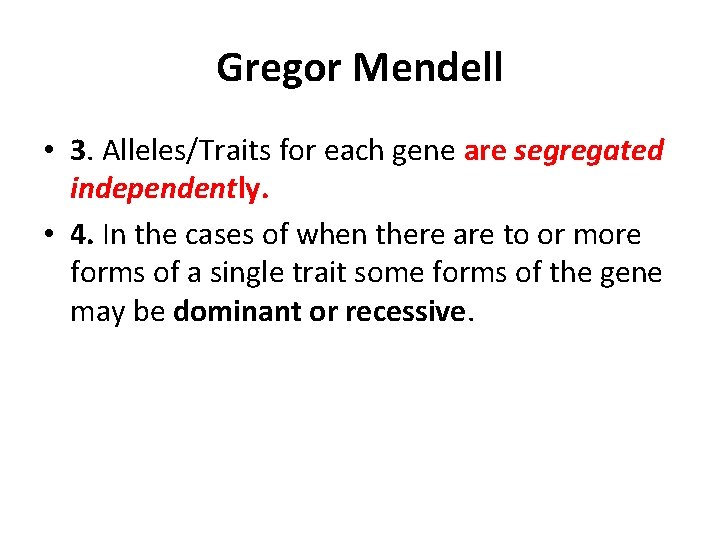 Gregor Mendell

• 3. Alleles/Traits for each gene are segregated independently.

• 4. In the cases of when there are to or more forms of a single trait some forms of the gene may be dominant or recessive.